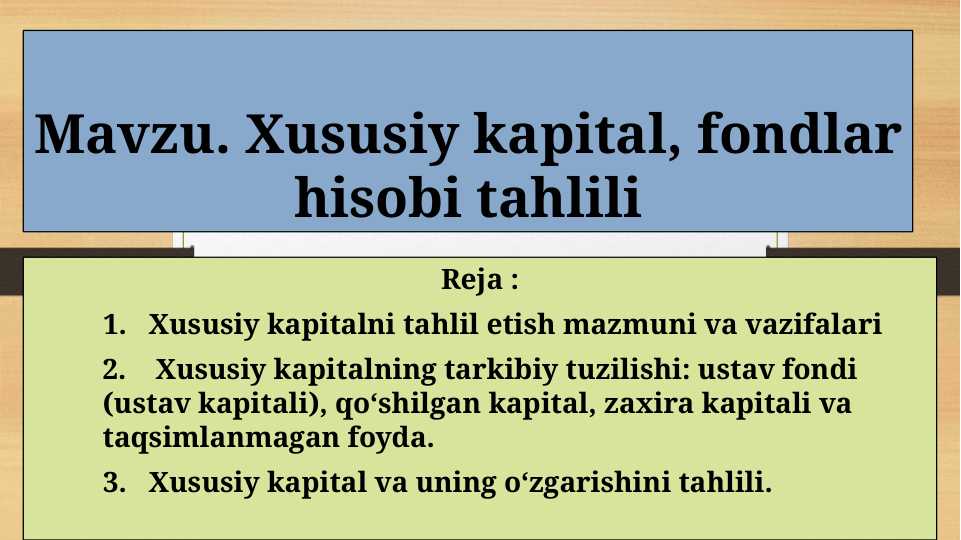 Mavzu. Xususiy kapital, fondlar hisobi tahlili

Reja :

1. Xususiy kapitalni tahlil etish mazmuni va vazifalari

2. Xususiy kapitalning tarkibiy tuzilishi: ustav fondi (ustav kapitali), qo‘shilgan kapital, zaxira kapitali va taqsimlanmagan foyda.

3. Xususiy kapital va uning o‘zgarishini tahlili.